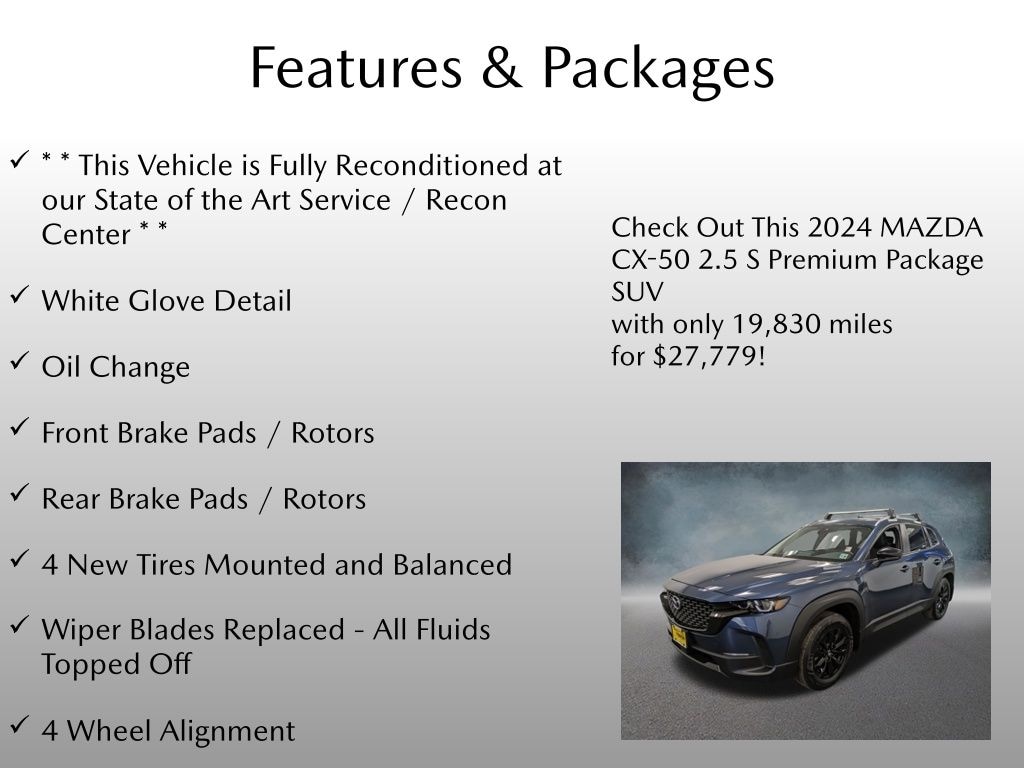 Features & Packages

✓ * * This Vehicle is Fully Reconditioned at our State of the Art Service / Recon Center * *

✓ White Glove Detail

✓ Oil Change

✓ Front Brake Pads / Rotors

✓ Rear Brake Pads / Rotors

✓ 4 New Tires Mounted and Balanced

✓ Wiper Blades Replaced - All Fluids Topped Off

✓ 4 Wheel Alignment

Check Out This 2024 MAZDA CX-50 2.5 S Premium Package SUV
with only 19,830 miles
for $27,779!